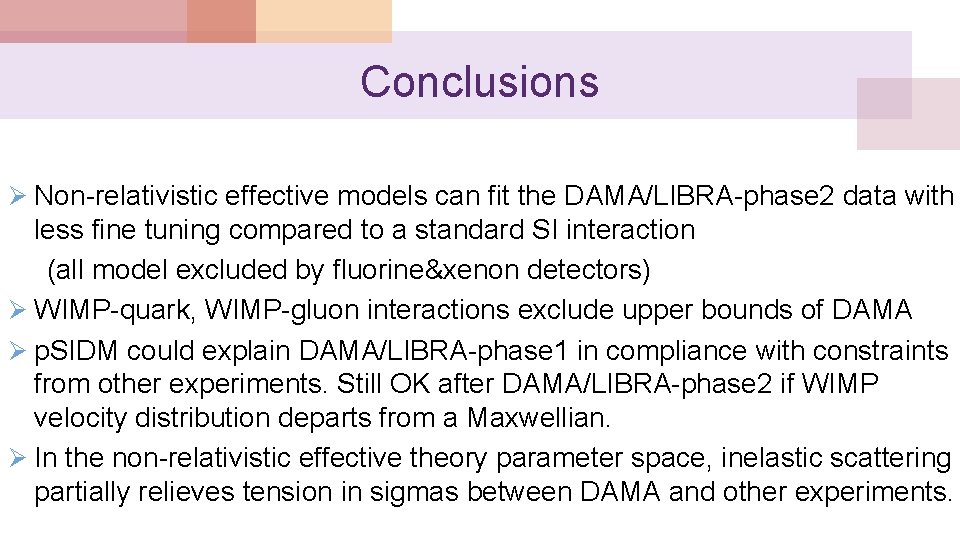 Conclusions

➢ Non-relativistic effective models can fit the DAMA/LIBRA-phase2 data with less fine tuning compared to a standard SI interaction

(all model excluded by fluorine&xenon detectors)

➢ WIMP-quark, WIMP-gluon interactions exclude upper bounds of DAMA

➢ pSIDM could explain DAMA/LIBRA-phase1 in compliance with constraints from other experiments. Still OK after DAMA/LIBRA-phase2 if WIMP velocity distribution departs from a Maxwellian.

➢ In the non-relativistic effective theory parameter space, inelastic scattering partially relieves tension in sigmas between DAMA and other experiments.